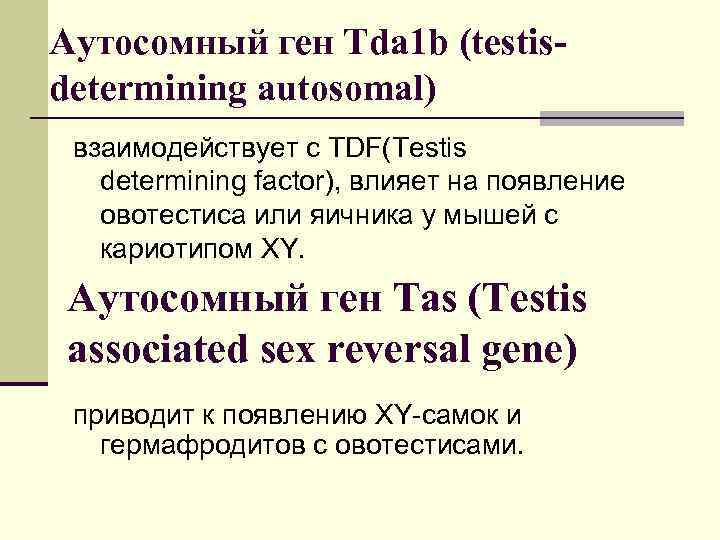 Аутосомный ген Tda1b (testis-determining autosomal)

взаимодействует с TDF(Testis determining factor), влияет на появление овотестиса или яичника у мышей с кариотипом XY.

Аутосомный ген Tas (Testis associated sex reversal gene)

приводит к появлению XY-самок и гермафродитов с овотестисами.